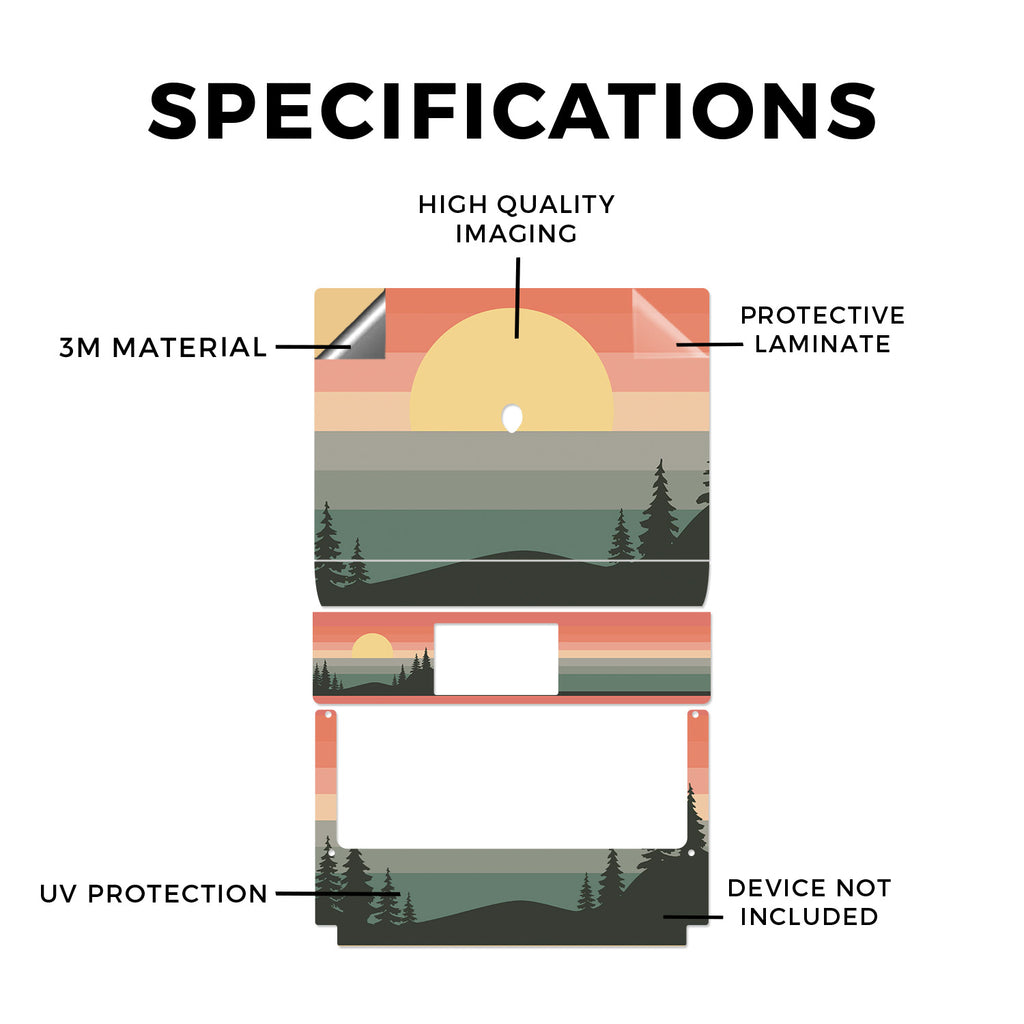 SPECIFICATIONS

HIGH QUALITY IMAGING

3M MATERIAL

PROTECTIVE LAMINATE

UV PROTECTION

DEVICE NOT INCLUDED